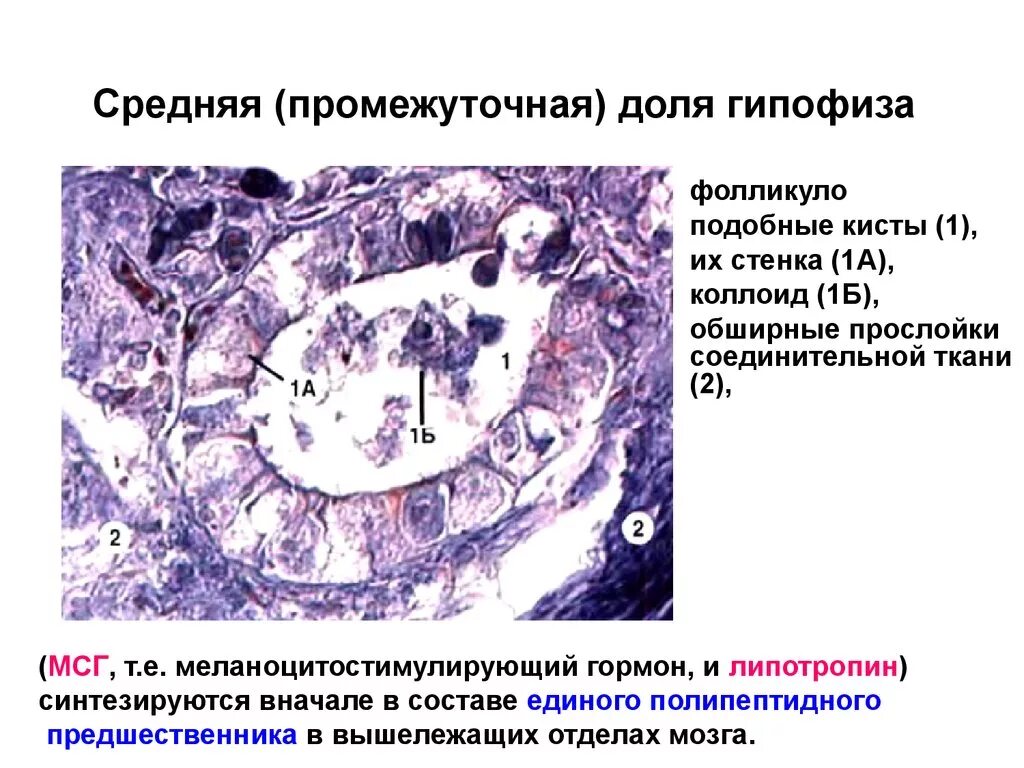 Средняя (промежуточная) доля гипофиза

1А

1Б

1

2

2

фолликуло подобные кисты (1), их стенка (1А), коллоид (1Б), обширные прослойки соединительной ткани (2),

(МСГ, т.е. меланоцитостимулирующий гормон, и липотропин) синтезируются вначале в составе единого полипептидного предшественника в вышележащих отделах мозга.